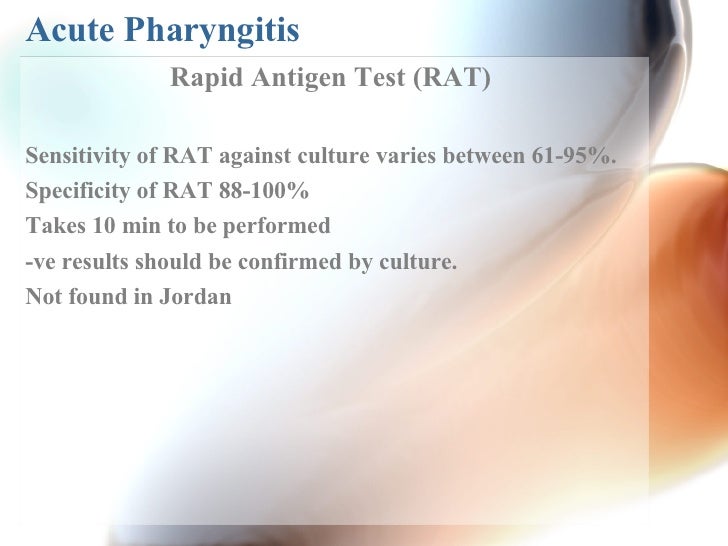 Acute Pharyngitis

Rapid Antigen Test (RAT)

Sensitivity of RAT against culture varies between 61-95%.
Specificity of RAT 88-100%
Takes 10 min to be performed
-ve results should be confirmed by culture.
Not found in Jordan